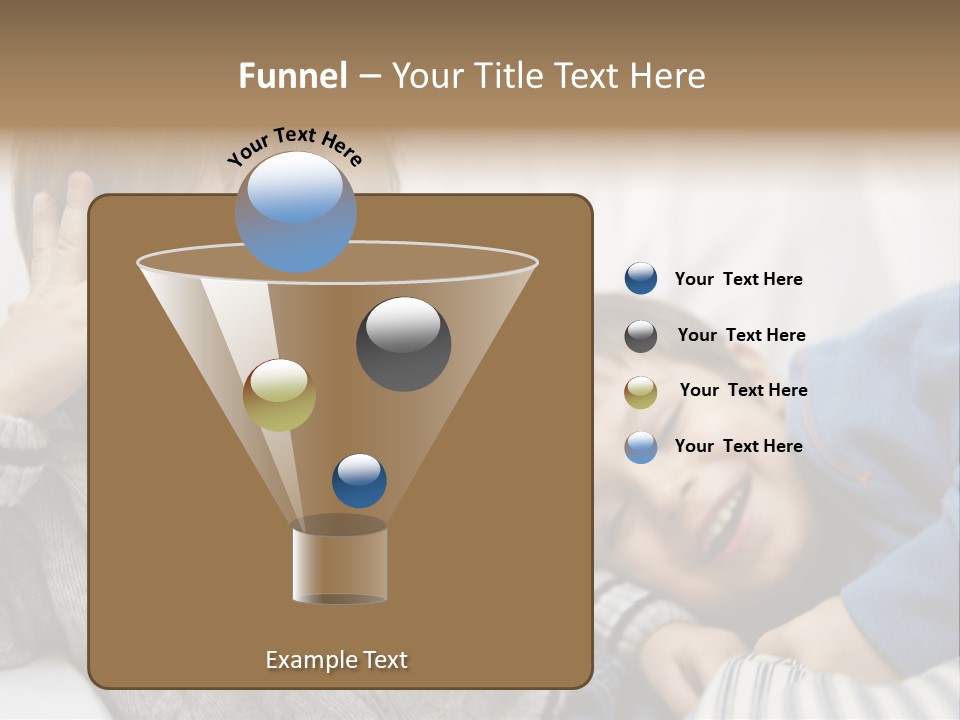 Funnel – Your Title Text Here

Your Text Here

Your Text Here

Your Text Here

Your Text Here

Your Text Here

Example Text